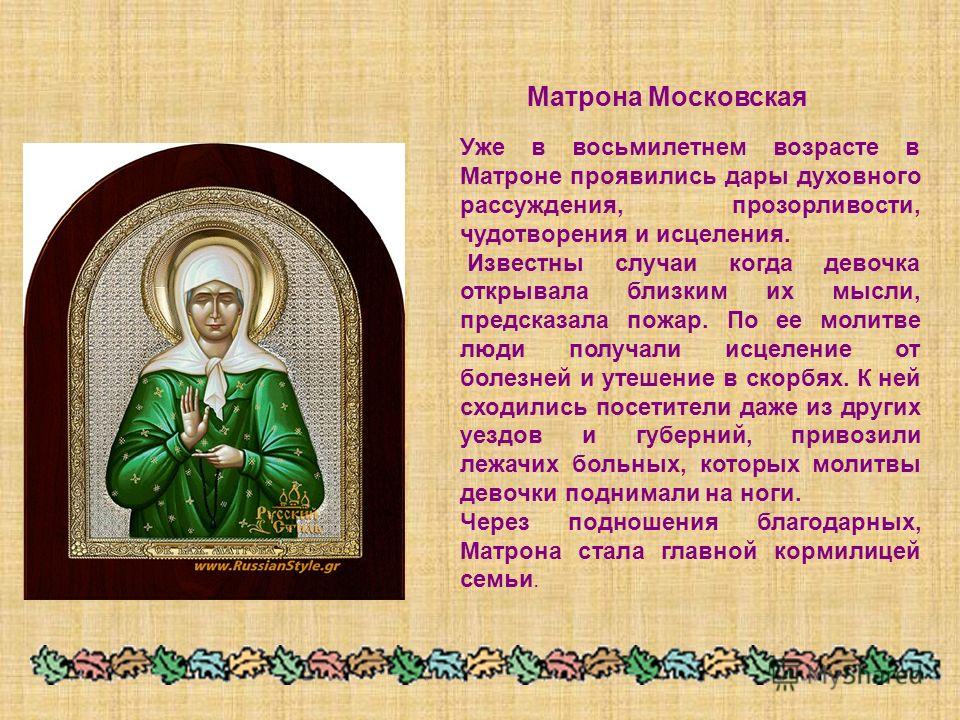 Матрона Московская

Уже в восьмилетнем возрасте в Матроне проявились дары духовного рассуждения, прозорливости, чудотворения и исцеления.

Известны случаи когда девочка открывала близким их мысли, предсказала пожар. По ее молитве люди получали исцеление от болезней и утешение в скорбях. К ней сходились посетители даже из других уездов и губерний, привозили лежачих больных, которых молитвы девочки поднимали на ноги.

Через подношения благодарных, Матрона стала главной кормилицей семьи.

Русский Стиль

www.RussianStyle.gr

MyShared